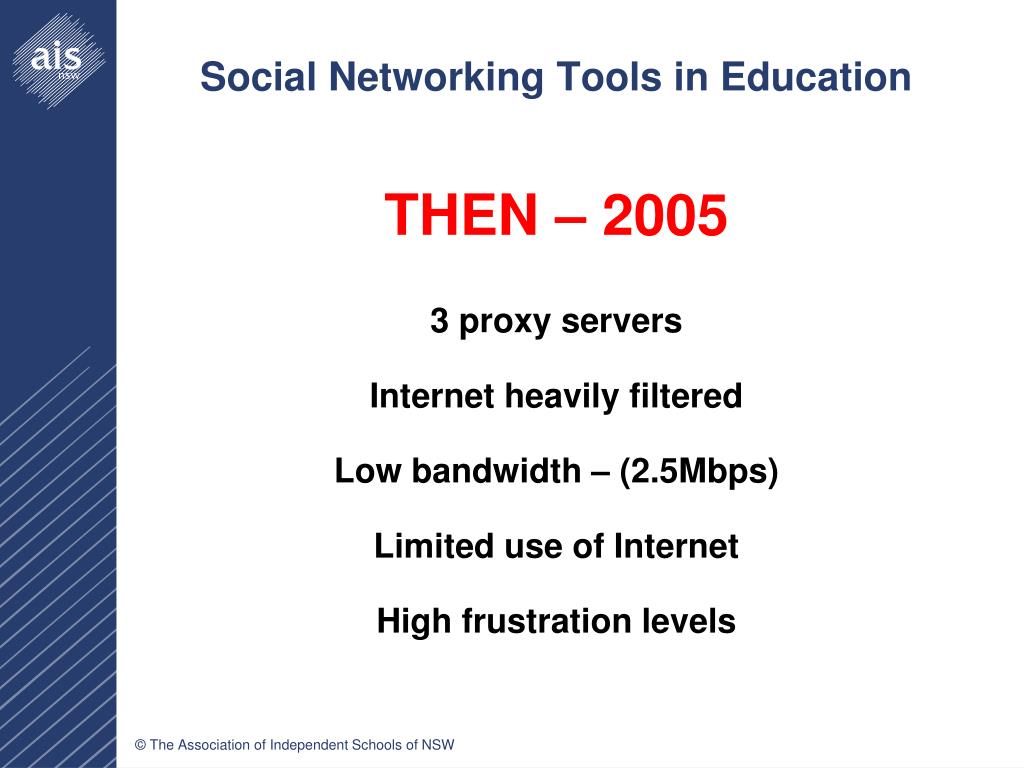 ais
NSW

Social Networking Tools in Education

THEN – 2005

3 proxy servers

Internet heavily filtered

Low bandwidth – (2.5Mbps)

Limited use of Internet

High frustration levels

© The Association of Independent Schools of NSW